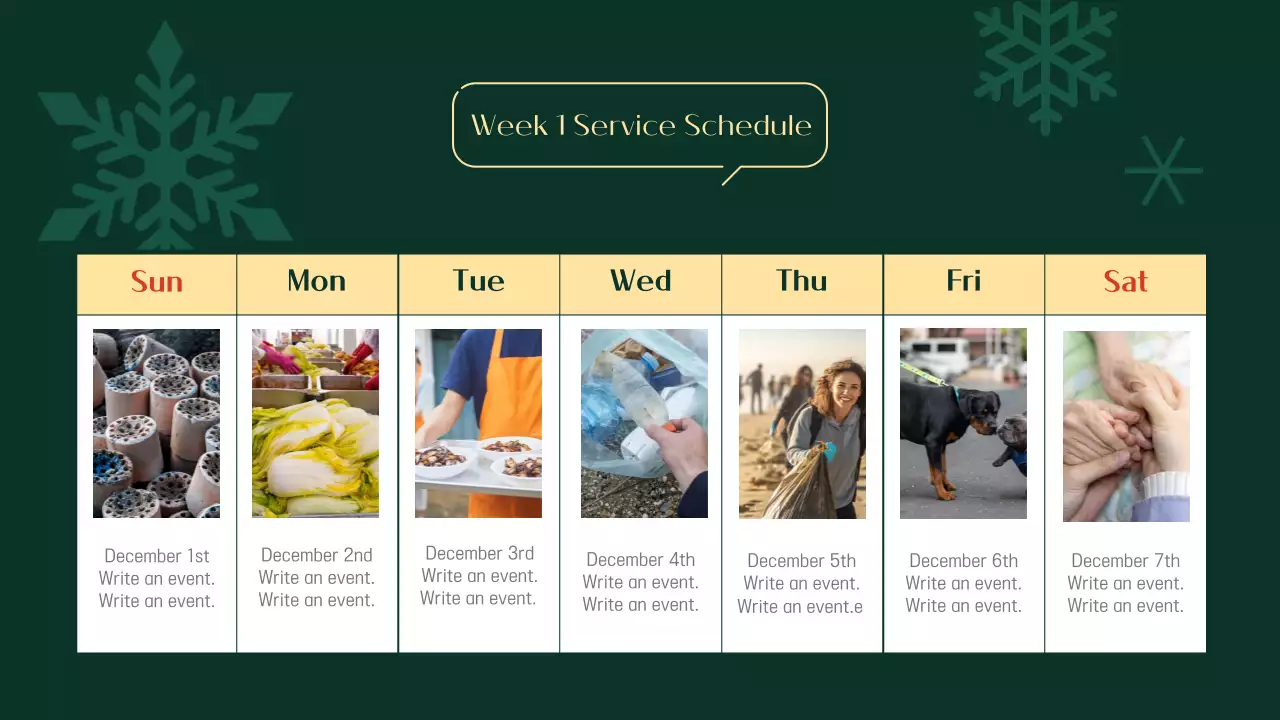 Week 1 Service Schedule

| Sun | Mon | Tue | Wed | Thu | Fri | Sat |
|---|---|---|---|---|---|---|
| December 1st Write an event. Write an event. | December 2nd Write an event. Write an event. | December 3rd Write an event. Write an event. | December 4th Write an event. Write an event. | December 5th Write an event. Write an event.e | December 6th Write an event. Write an event. | December 7th Write an event. Write an event. |